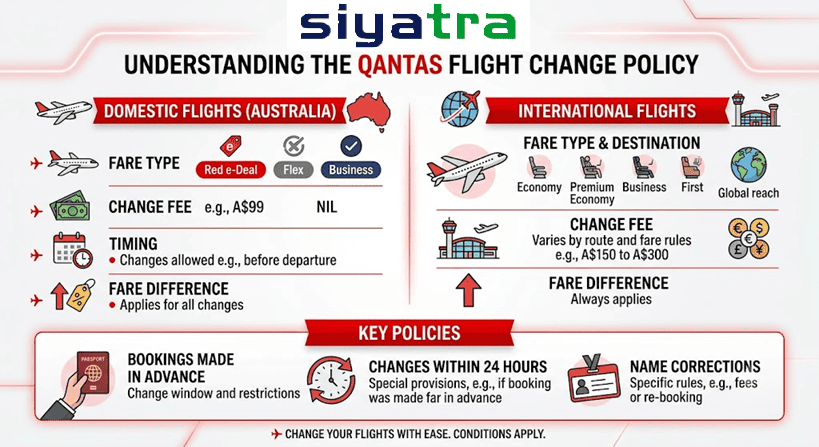 siyatra

UNDERSTANDING THE QANTAS FLIGHT CHANGE POLICY

DOMESTIC FLIGHTS (AUSTRALIA)

FARE TYPE Red e-Deal Flex Business

CHANGE FEE e.g., A$99 NIL

TIMING
• Changes allowed e.g., before departure

FARE DIFFERENCE
• Applies for all changes

INTERNATIONAL FLIGHTS

FARE TYPE & DESTINATION
Economy Premium Economy Business First Global reach

CHANGE FEE
Varies by route and fare rules e.g., A$150 to A$300

FARE DIFFERENCE
Always applies

KEY POLICIES

PASSPORT

BOOKINGS MADE IN ADVANCE
Change window and restrictions

CHANGES WITHIN 24 HOURS
Special provisions, e.g., if booking was made far in advance

NAME CORRECTIONS
Specific rules, e.g., fees or re-booking

CHANGE YOUR FLIGHTS WITH EASE. CONDITIONS APPLY.